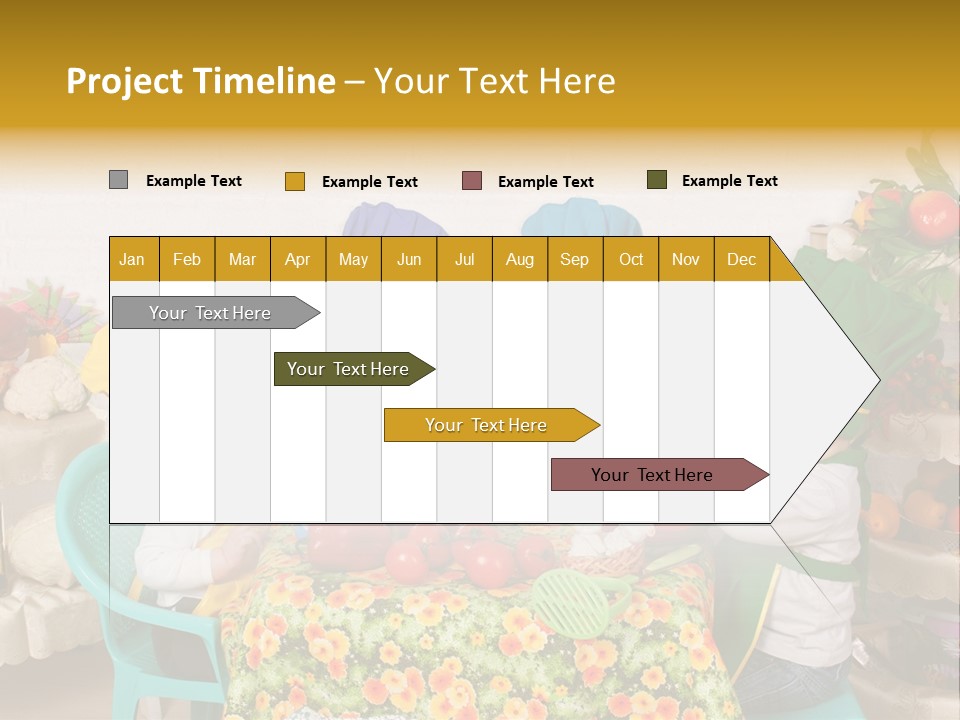 Project Timeline – Your Text Here

Example Text Example Text Example Text Example Text

| Jan | Feb | Mar | Apr | May | Jun | Jul | Aug | Sep | Oct | Nov | Dec |
|---|---|---|---|---|---|---|---|---|---|---|---|

Your Text Here

Your Text Here

Your Text Here

Your Text Here